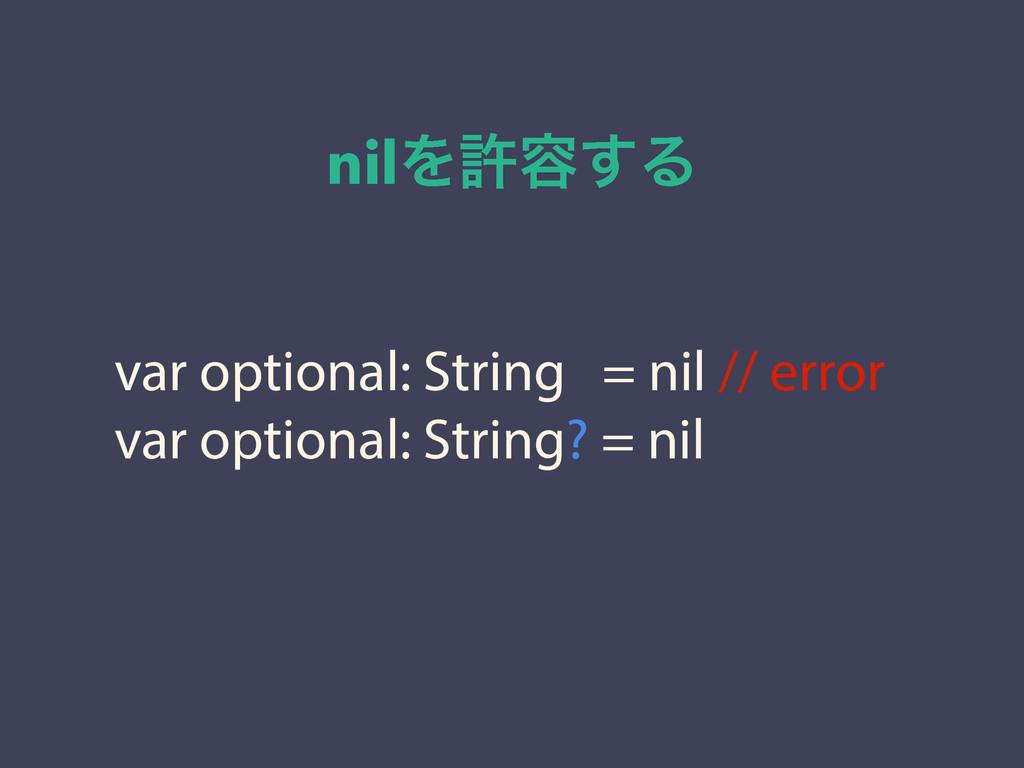 nilを許容する

var optional: String = nil // error
var optional: String? = nil